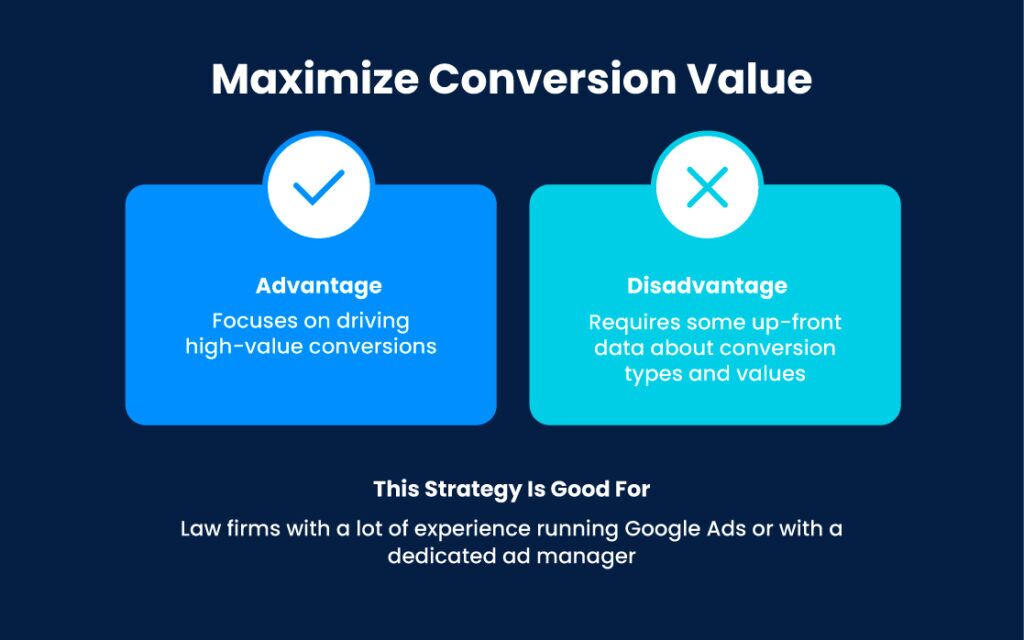 Maximize Conversion Value

Advantage
Focuses on driving high-value conversions

Disadvantage
Requires some up-front data about conversion types and values

This Strategy Is Good For
Law firms with a lot of experience running Google Ads or with a dedicated ad manager